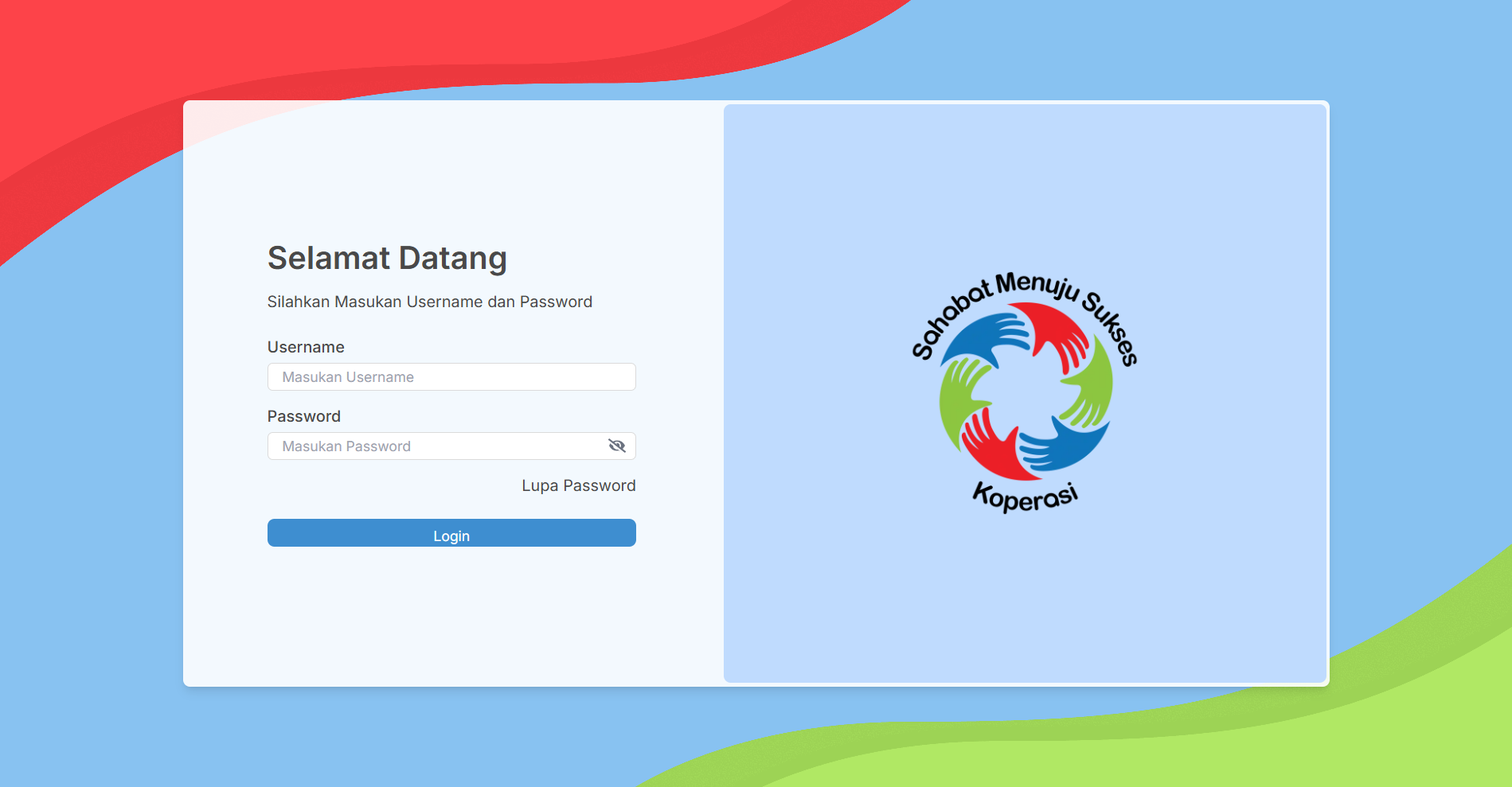 Selamat Datang

Silahkan Masukan Username dan Password

Username

Masukan Username

Password

Masukan Password

Lupa Password

Login

Sahabat Menuju Sukses

Koperasi